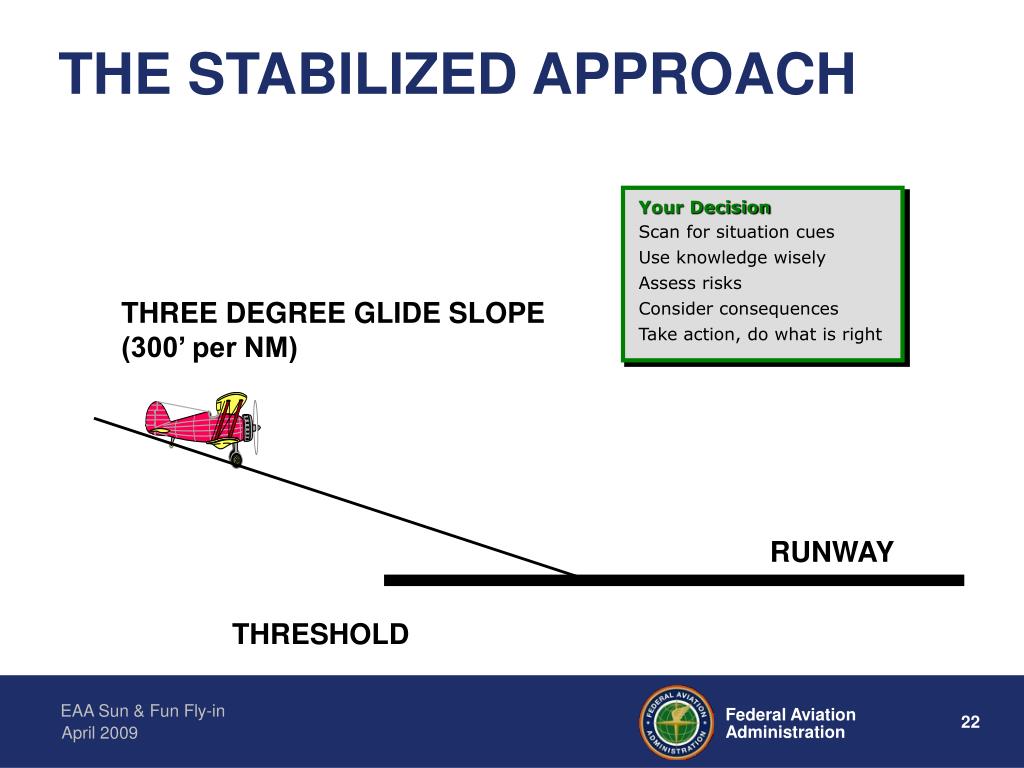 THE STABILIZED APPROACH

Your Decision
Scan for situation cues
Use knowledge wisely
Assess risks
Consider consequences
Take action, do what is right

THREE DEGREE GLIDE SLOPE (300’ per NM)

RUNWAY

THRESHOLD

EAA Sun & Fun Fly-in
April 2009

FEDERAL AVIATION ADMINISTRATION

Federal Aviation Administration

22